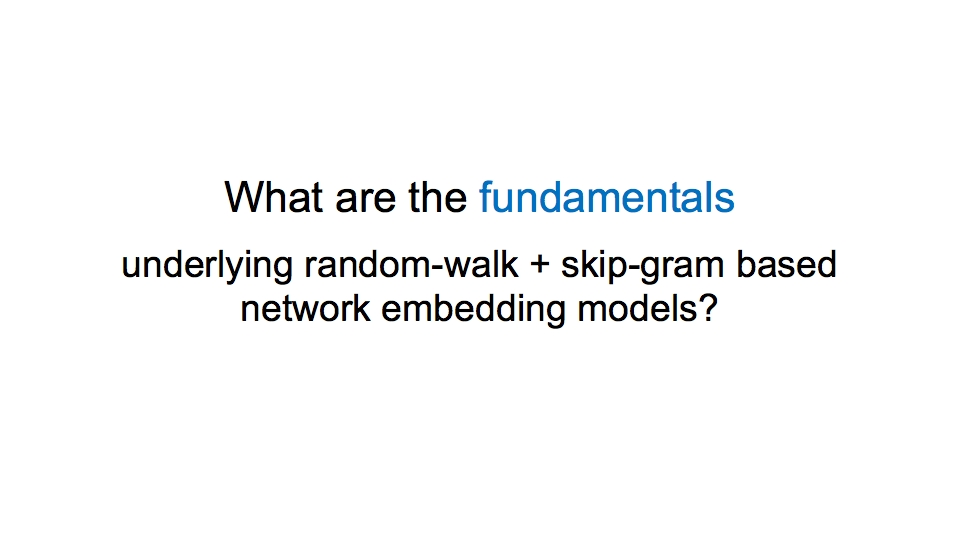 What are the fundamentals

underlying random-walk + skip-gram based network embedding models?